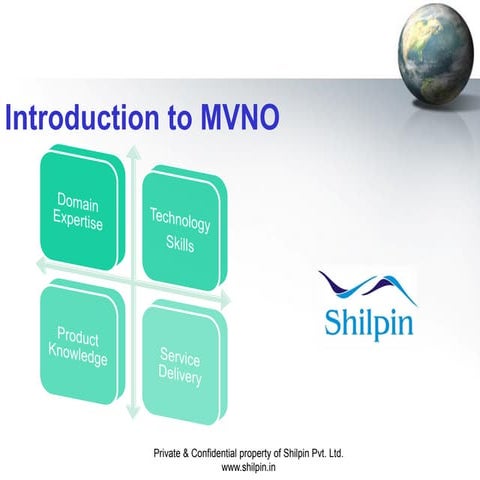 Introduction to MVNO

Domain Expertise

Technology Skills

Product Knowledge

Service Delivery

Shilpin

Private & Confidential property of Shilpin Pvt. Ltd.
www.shilpin.in